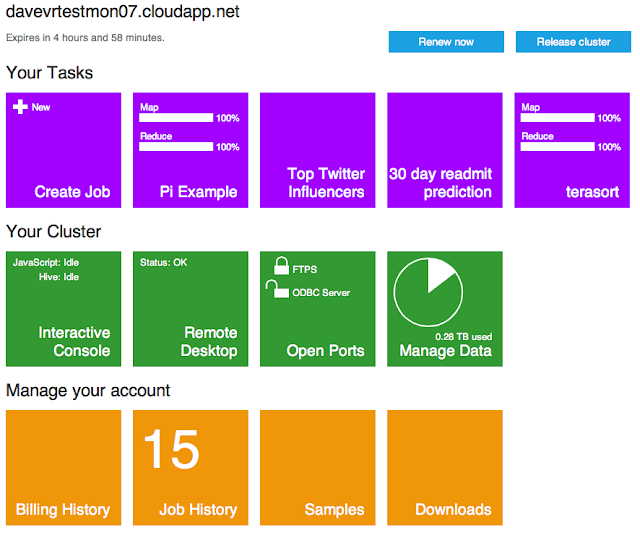 davevrtestmon07.cloudapp.net

Expires in 4 hours and 58 minutes.

Renew now

Release cluster

Your Tasks

New

Create Job

Map
100%
Reduce
100%
Pi Example

Top Twitter Influencers

30 day readmit prediction

Map
100%
Reduce
100%
terasort

Your Cluster

JavaScript: Idle
Hive: Idle
Interactive Console

Status: OK
Remote Desktop

FTPS
ODBC Server
Open Ports

0.28 TB used
Manage Data

Manage your account

Billing History

15
Job History

Samples

Downloads